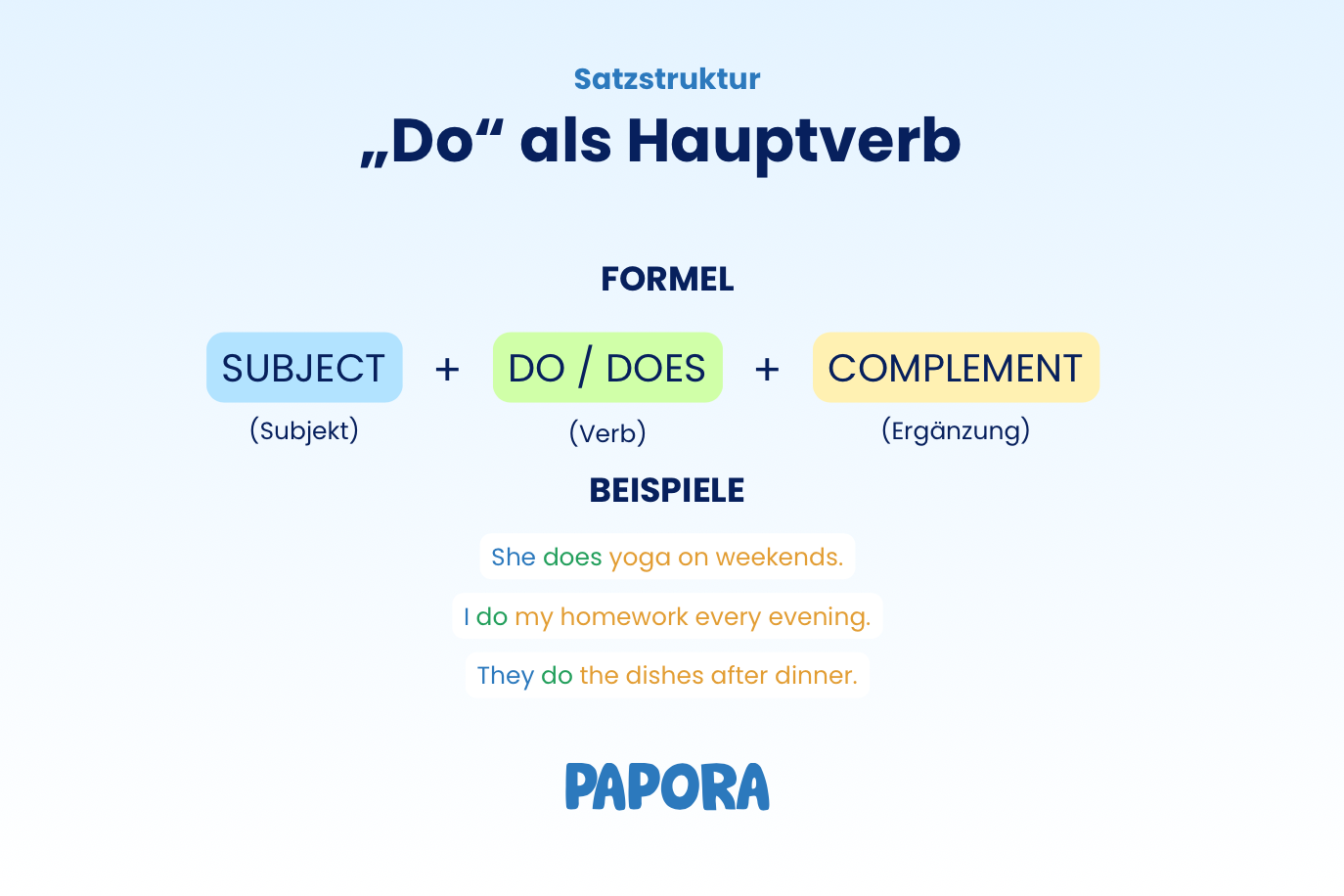 Satzstruktur

„Do“ als Hauptverb

FORMEL

SUBJECT + DO / DOES + COMPLEMENT

(Subjekt) (Verb) (Ergänzung)

BEISPIELE

She does yoga on weekends.

I do my homework every evening.

They do the dishes after dinner.

PAPORA